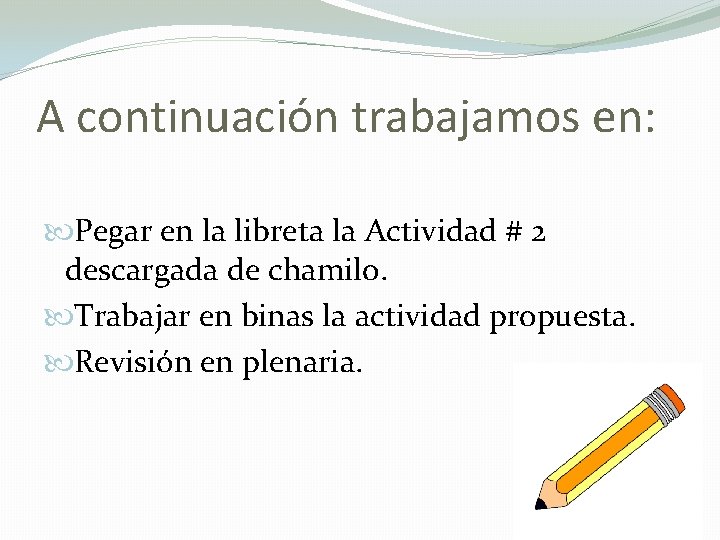 A continuación trabajamos en:

Pegar en la libreta la Actividad # 2 descargada de chamilo.

Trabajar en binas la actividad propuesta.

Revisión en plenaria.